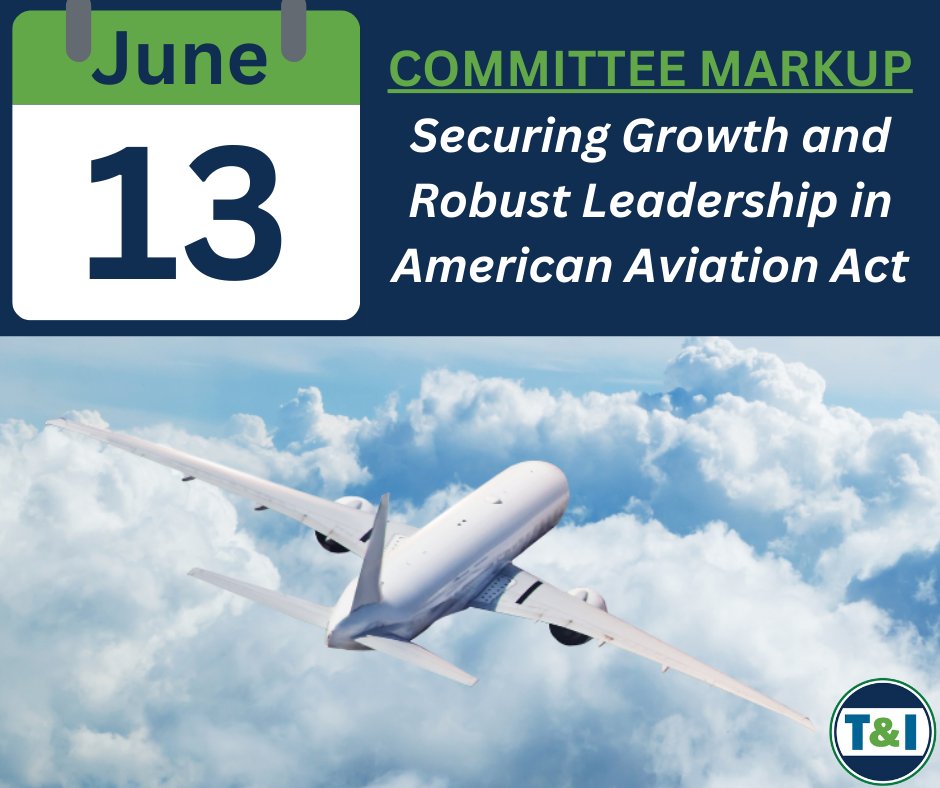 June
13

COMMITTEE MARKUP

Securing Growth and Robust Leadership in American Aviation Act

T&I